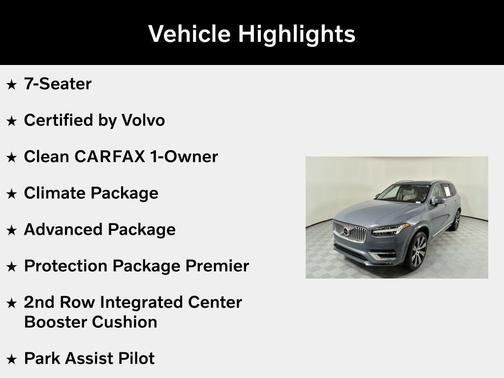 Vehicle Highlights

★ 7-Seater

★ Certified by Volvo

★ Clean CARFAX 1-Owner

★ Climate Package

★ Advanced Package

★ Protection Package Premier

★ 2nd Row Integrated Center Booster Cushion

★ Park Assist Pilot